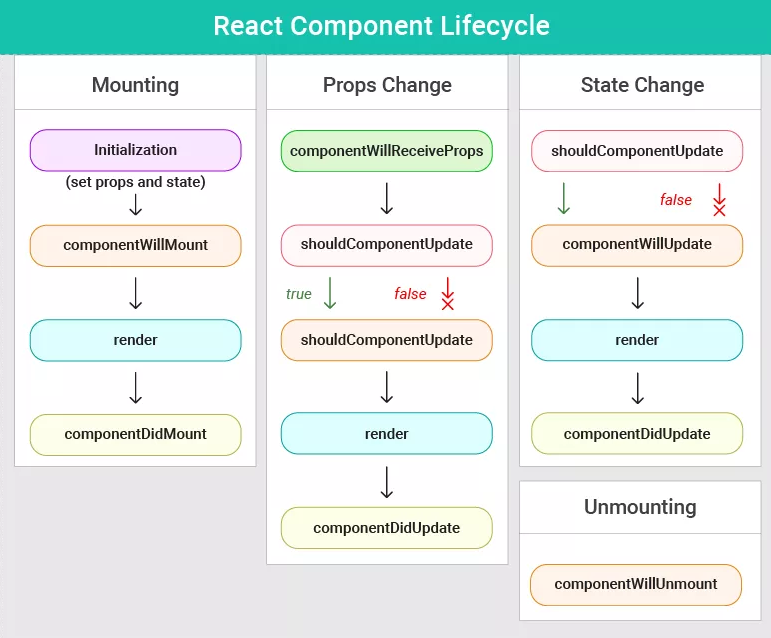 React Component Lifecycle

Mounting

Initialization
(set props and state)

componentWillMount

render

componentDidMount

Props Change

componentWillReceiveProps

shouldComponentUpdate

true

false

shouldComponentUpdate

render

componentDidUpdate

State Change

shouldComponentUpdate

false

componentWillUpdate

render

componentDidUpdate

Unmounting

componentWillUnmount